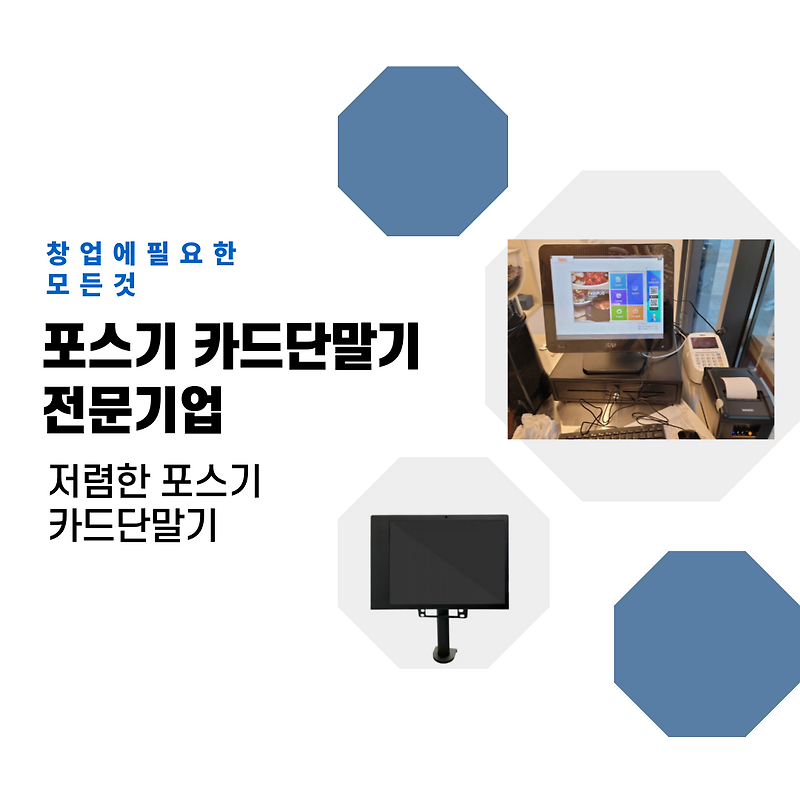 창업에필요한
모든것

포스기 카드단말기
전문기업

저렴한 포스기
카드단말기